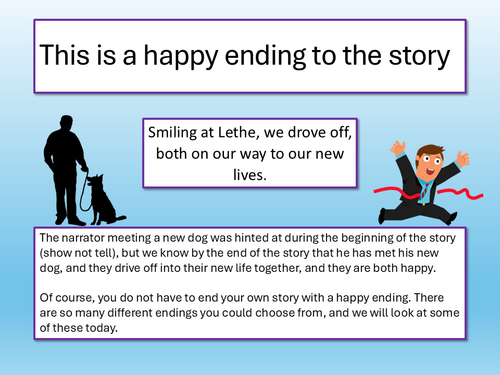 This is a happy ending to the story

Smiling at Lethe, we drove off, both on our way to our new lives.

The narrator meeting a new dog was hinted at during the beginning of the story (show not tell), but we know by the end of the story that he has met his new dog, and they drive off into their new life together, and they are both happy.

Of course, you do not have to end your own story with a happy ending. There are so many different endings you could choose from, and we will look at some of these today.